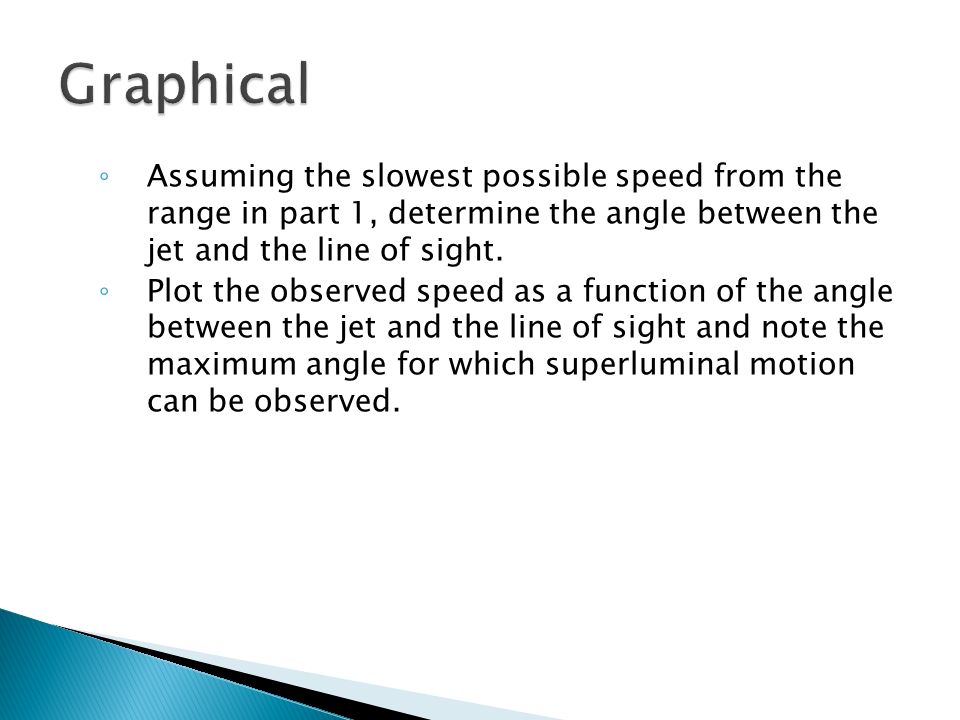 Graphical

◦ Assuming the slowest possible speed from the range in part 1, determine the angle between the jet and the line of sight.
◦ Plot the observed speed as a function of the angle between the jet and the line of sight and note the maximum angle for which superluminal motion can be observed.